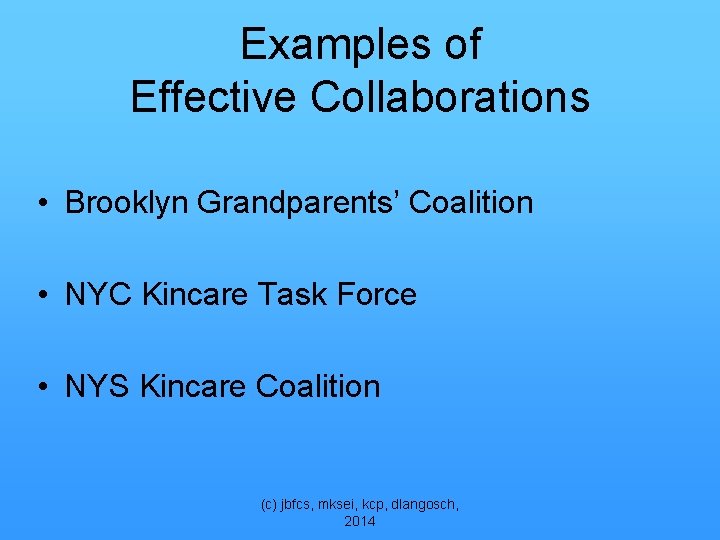 Examples of
Effective Collaborations

• Brooklyn Grandparents' Coalition

• NYC Kincare Task Force

• NYS Kincare Coalition

(c) jbfcs, mksei, kcp, dlangosch, 2014